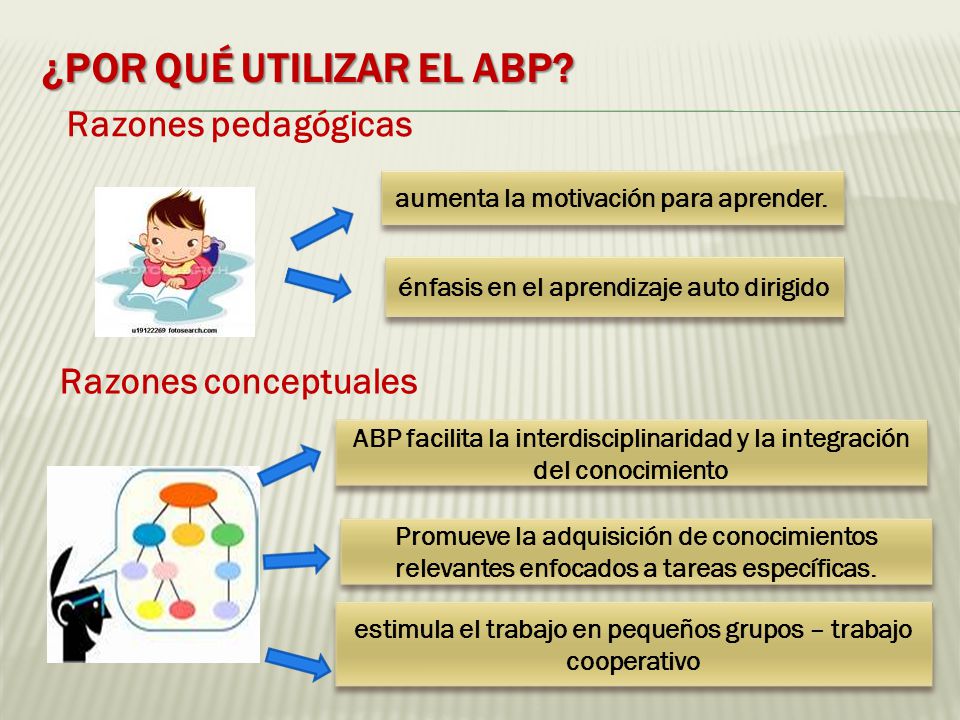 ¿POR QUÉ UTILIZAR EL ABP?

Razones pedagógicas

u19122269 fotosearch.com

aumenta la motivación para aprender.

énfasis en el aprendizaje auto dirigido

Razones conceptuales

ABP facilita la interdisciplinaridad y la integración del conocimiento

Promueve la adquisición de conocimientos relevantes enfocados a tareas específicas.

estimula el trabajo en pequeños grupos – trabajo cooperativo